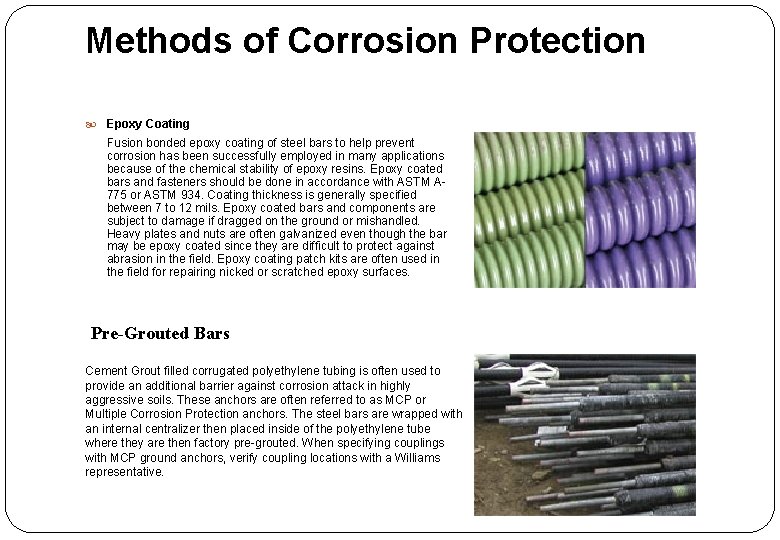 Methods of Corrosion Protection

Epoxy Coating

Fusion bonded epoxy coating of steel bars to help prevent corrosion has been successfully employed in many applications because of the chemical stability of epoxy resins. Epoxy coated bars and fasteners should be done in accordance with ASTM A-775 or ASTM 934. Coating thickness is generally specified between 7 to 12 mils. Epoxy coated bars and components are subject to damage if dragged on the ground or mishandled. Heavy plates and nuts are often galvanized even though the bar may be epoxy coated since they are difficult to protect against abrasion in the field. Epoxy coating patch kits are often used in the field for repairing nicked or scratched epoxy surfaces.

Pre-Grouted Bars

Cement Grout filled corrugated polyethylene tubing is often used to provide an additional barrier against corrosion attack in highly aggressive soils. These anchors are often referred to as MCP or Multiple Corrosion Protection anchors. The steel bars are wrapped with an internal centralizer then placed inside of the polyethylene tube where they are then factory pre-grouted. When specifying couplings with MCP ground anchors, verify coupling locations with a Williams representative.